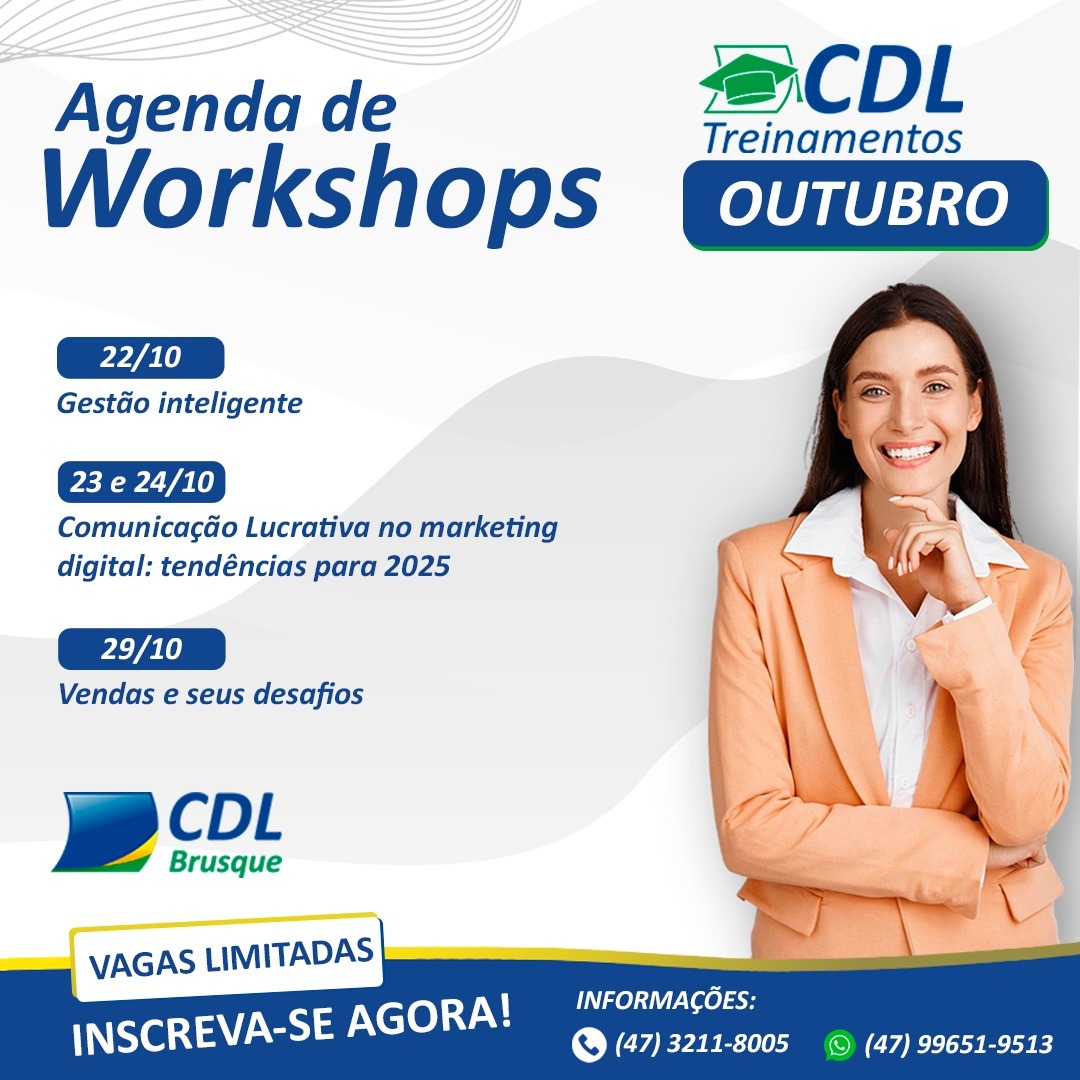 Agenda de Workshops

CDL Treinamentos

OUTUBRO

22/10
Gestão inteligente

23 e 24/10
Comunicação Lucrativa no marketing digital: tendências para 2025

29/10
Vendas e seus desafios

CDL Brusque

VAGAS LIMITADAS

INSCREVA-SE AGORA!

INFORMAÇÕES:
(47) 3211-8005
(47) 99651-9513